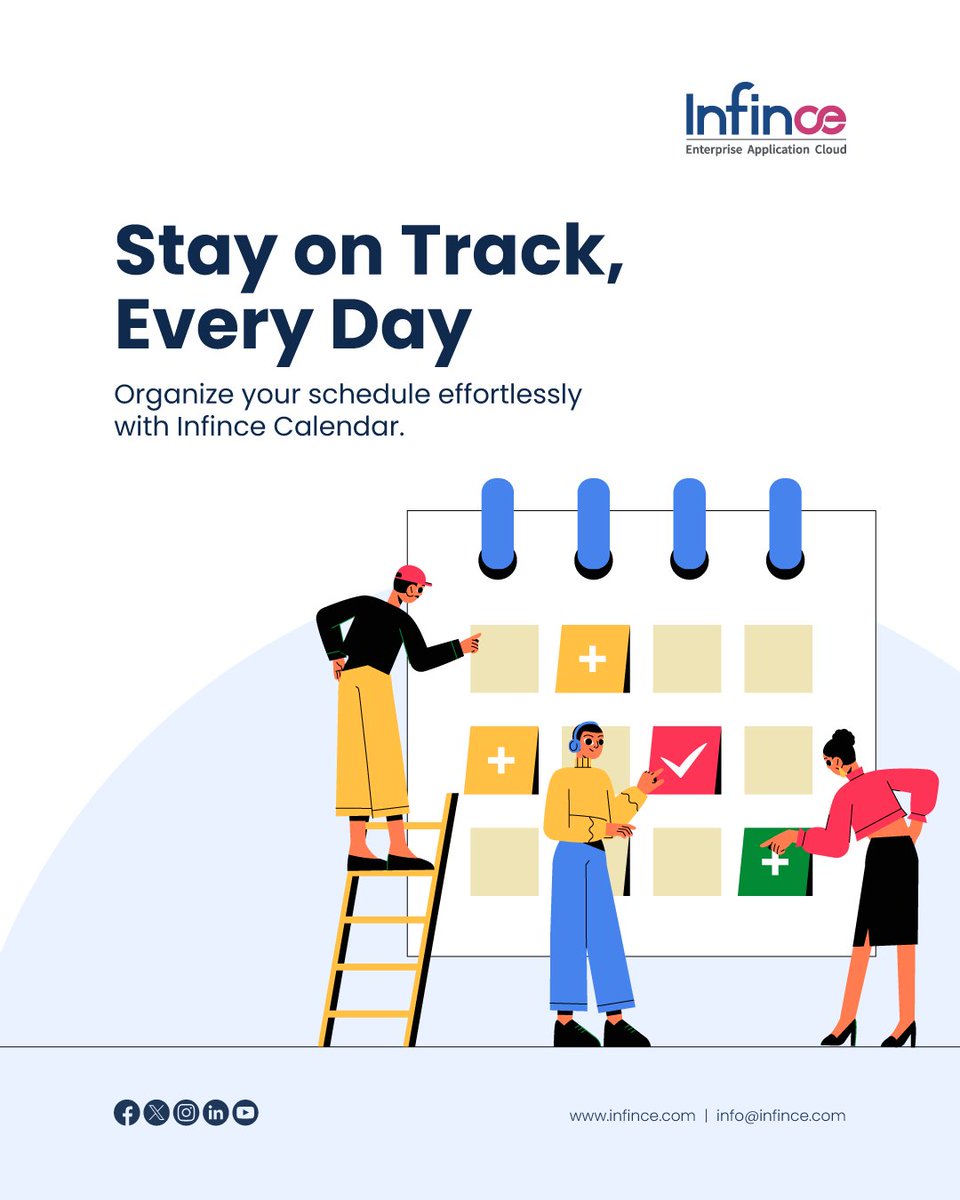 Infince
Enterprise Application Cloud

Stay on Track, Every Day

Organize your schedule effortlessly with Infince Calendar.

www.infince.com | info@infince.com